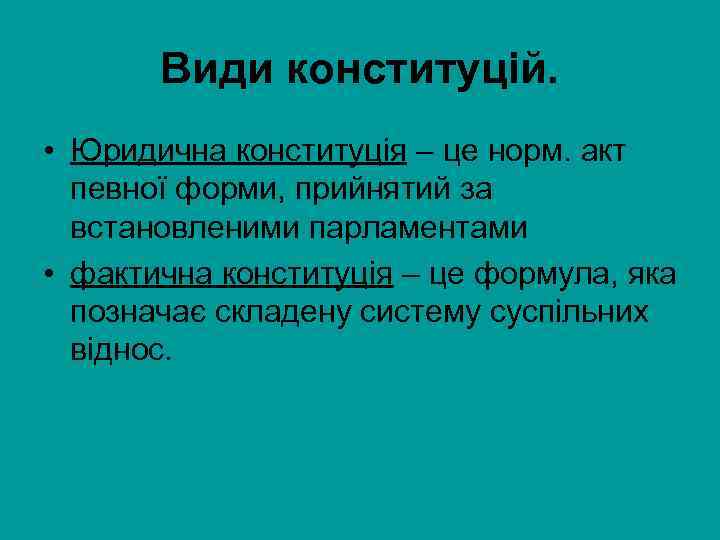 Види конституцій.

• Юридична конституція – це норм. акт певної форми, прийнятий за встановленими парламентами

• фактична конституція – це формула, яка позначає складену систему суспільних віднос.